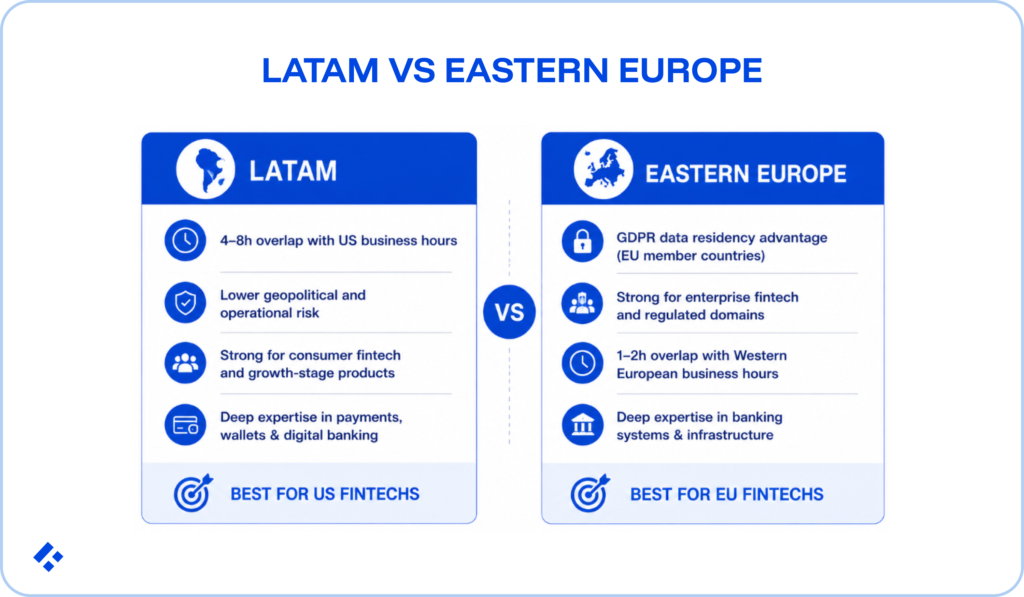 LATAM VS EASTERN EUROPE

LATAM

4–8h overlap with US business hours

Lower geopolitical and operational risk

Strong for consumer fintech and growth-stage products

Deep expertise in payments, wallets & digital banking

BEST FOR US FINTECHS

VS

EASTERN EUROPE

GDPR data residency advantage (EU member countries)

Strong for enterprise fintech and regulated domains

1–2h overlap with Western European business hours

Deep expertise in banking systems & infrastructure

BEST FOR EU FINTECHS